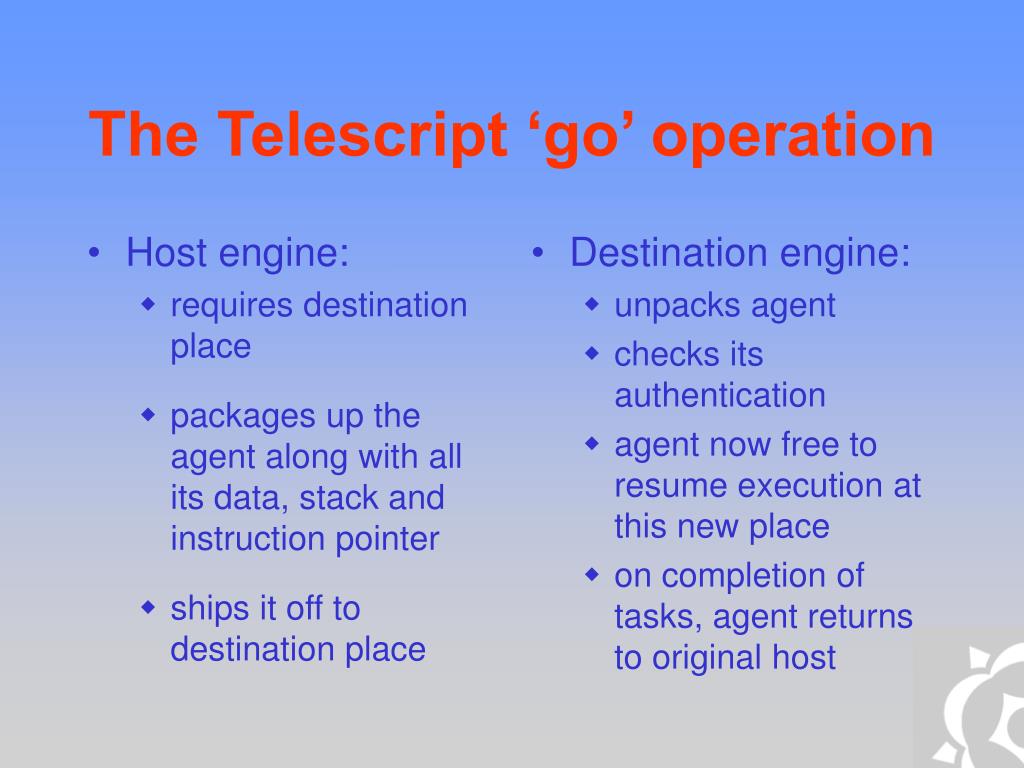 The Telescript ‘go’ operation

• Host engine:
◆ requires destination place
◆ packages up the agent along with all its data, stack and instruction pointer
◆ ships it off to destination place

• Destination engine:
◆ unpacks agent
◆ checks its authentication
◆ agent now free to resume execution at this new place
◆ on completion of tasks, agent returns to original host